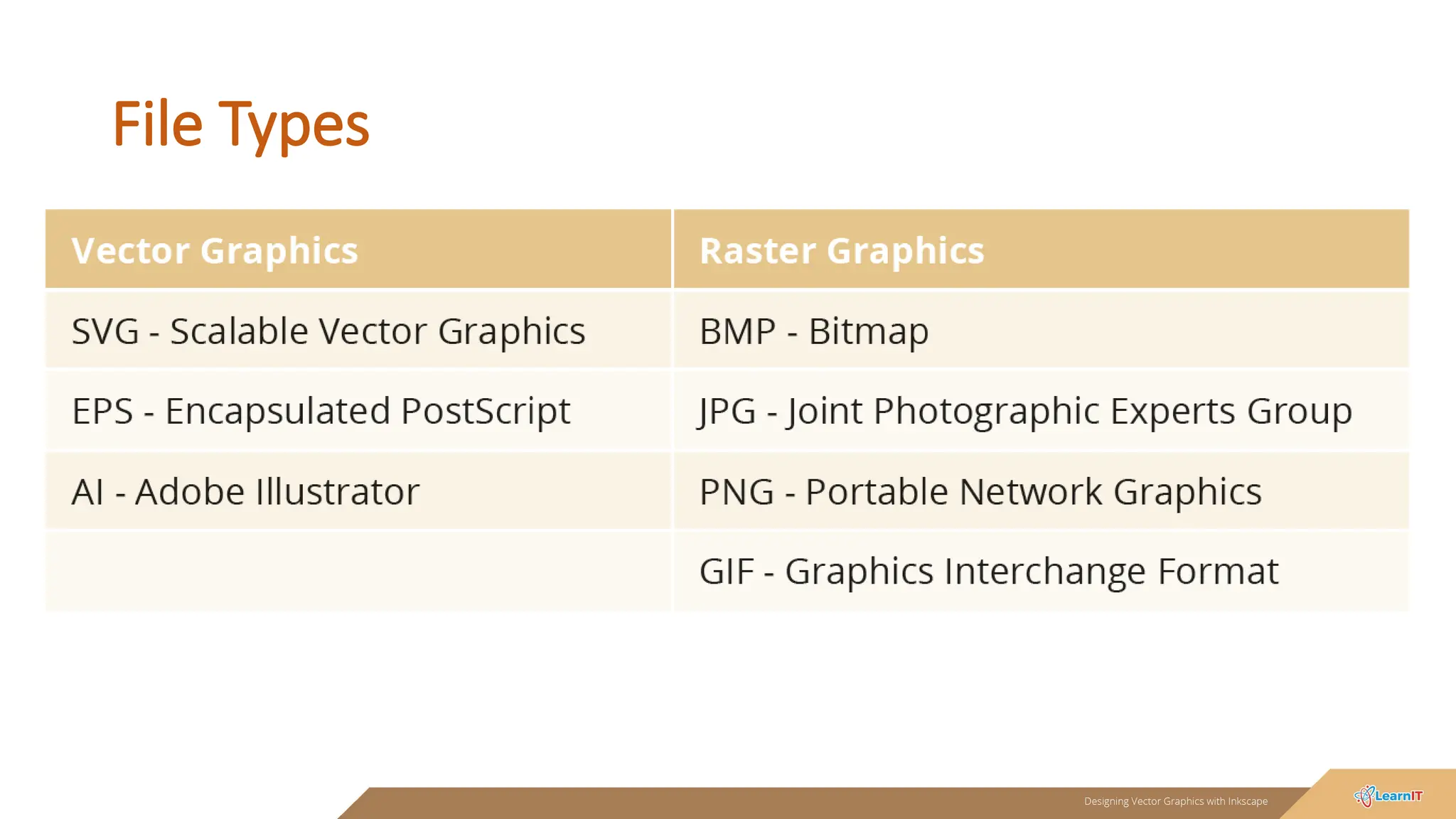 File Types

| Vector Graphics | Raster Graphics |
|---|---|
| SVG - Scalable Vector Graphics | BMP - Bitmap |
| EPS - Encapsulated PostScript | JPG - Joint Photographic Experts Group |
| AI - Adobe Illustrator | PNG - Portable Network Graphics |
| | GIF - Graphics Interchange Format |

Designing Vector Graphics with Inkscape

LearnIT